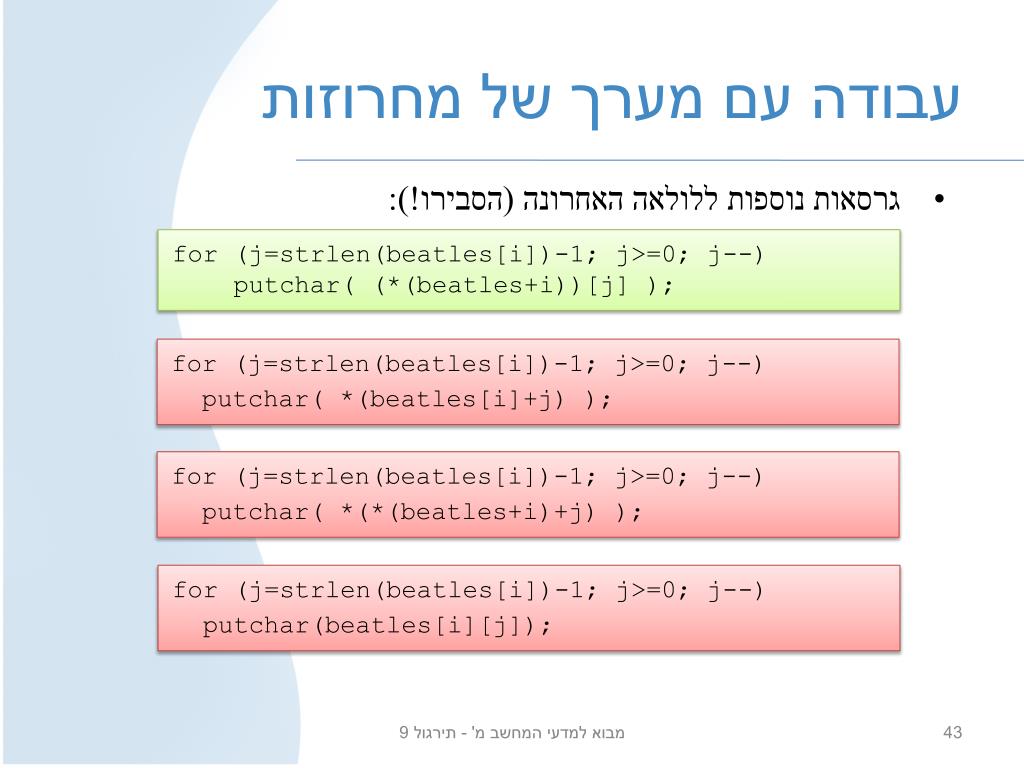 עבודה עם מערך של מחרוזות

• גרסאות נוספות ללולאה האחרונה (הסבירו!):

for (j=strlen(beatles[i])-1; j>=0; j--)
    putchar( (*(beatles+i))[j] );

for (j=strlen(beatles[i])-1; j>=0; j--)
  putchar( *(beatles[i]+j) );

for (j=strlen(beatles[i])-1; j>=0; j--)
  putchar( *(*(beatles+i)+j) );

for (j=strlen(beatles[i])-1; j>=0; j--)
  putchar(beatles[i][j]);

מבוא למדעי המחשב מ' - תירגול 9

43